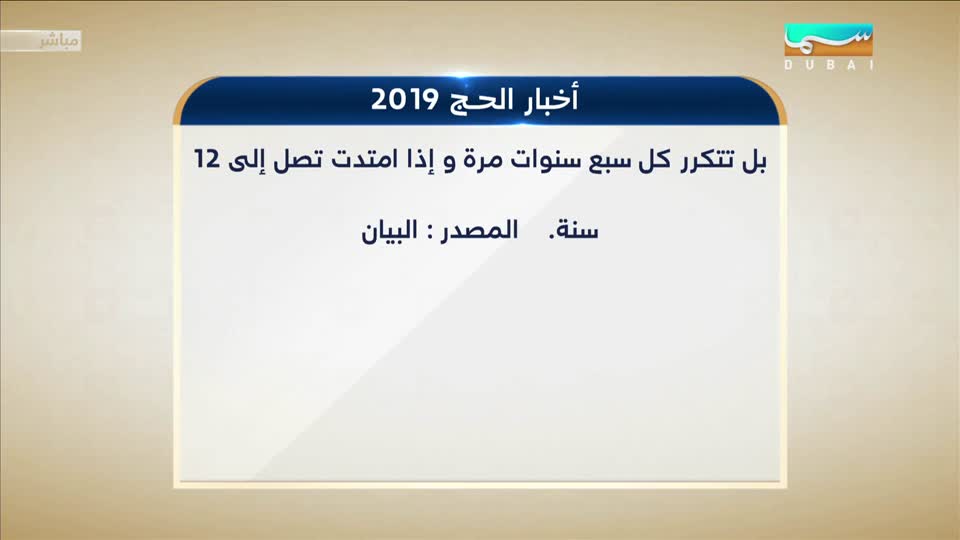 مباشر

سما
DUBAI

أخبار الحج 2019

بل تتكرر كل سبع سنوات مرة و إذا امتدت تصل إلى 12 سنة. المصدر : البيان